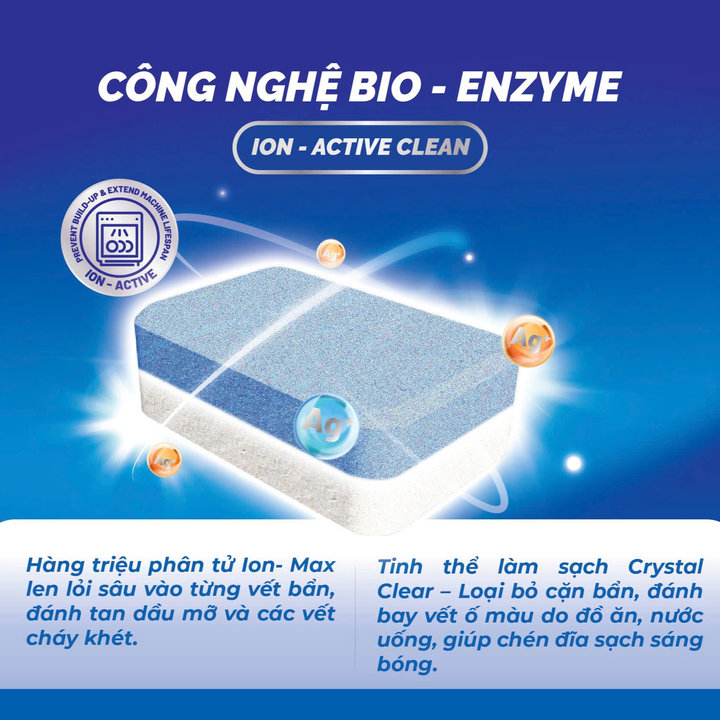 CÔNG NGHỆ BIO - ENZYME

ION - ACTIVE CLEAN

PREVENT BUILD-UP & EXTEND MACHINE LIFESPAN

ION - ACTIVE

$Ag^+$

$Ag^+$

$Ag^+$

$Ag^+$

Hàng triệu phân tử Ion- Max len lỏi sâu vào từng vết bẩn, đánh tan dầu mỡ và các vết cháy khét.

Tinh thể làm sạch Crystal Clear – Loại bỏ cặn bẩn, đánh bay vết ố màu do đồ ăn, nước uống, giúp chén đĩa sạch sáng bóng.